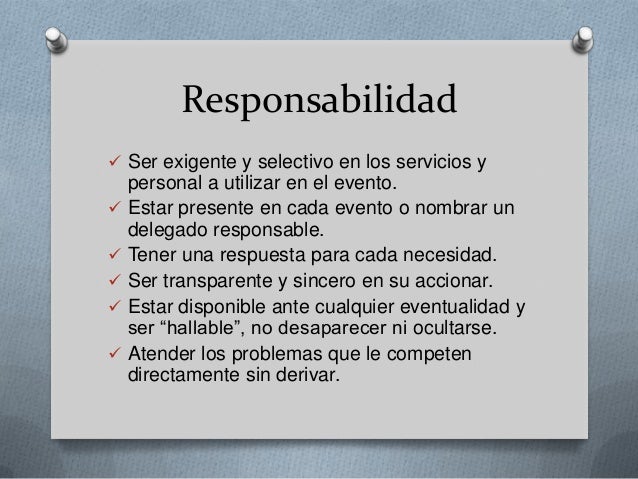 Responsabilidad

✓ Ser exigente y selectivo en los servicios y personal a utilizar en el evento.
✓ Estar presente en cada evento o nombrar un delegado responsable.
✓ Tener una respuesta para cada necesidad.
✓ Ser transparente y sincero en su accionar.
✓ Estar disponible ante cualquier eventualidad y ser “hallable”, no desaparecer ni ocultarse.
✓ Atender los problemas que le competen directamente sin derivar.